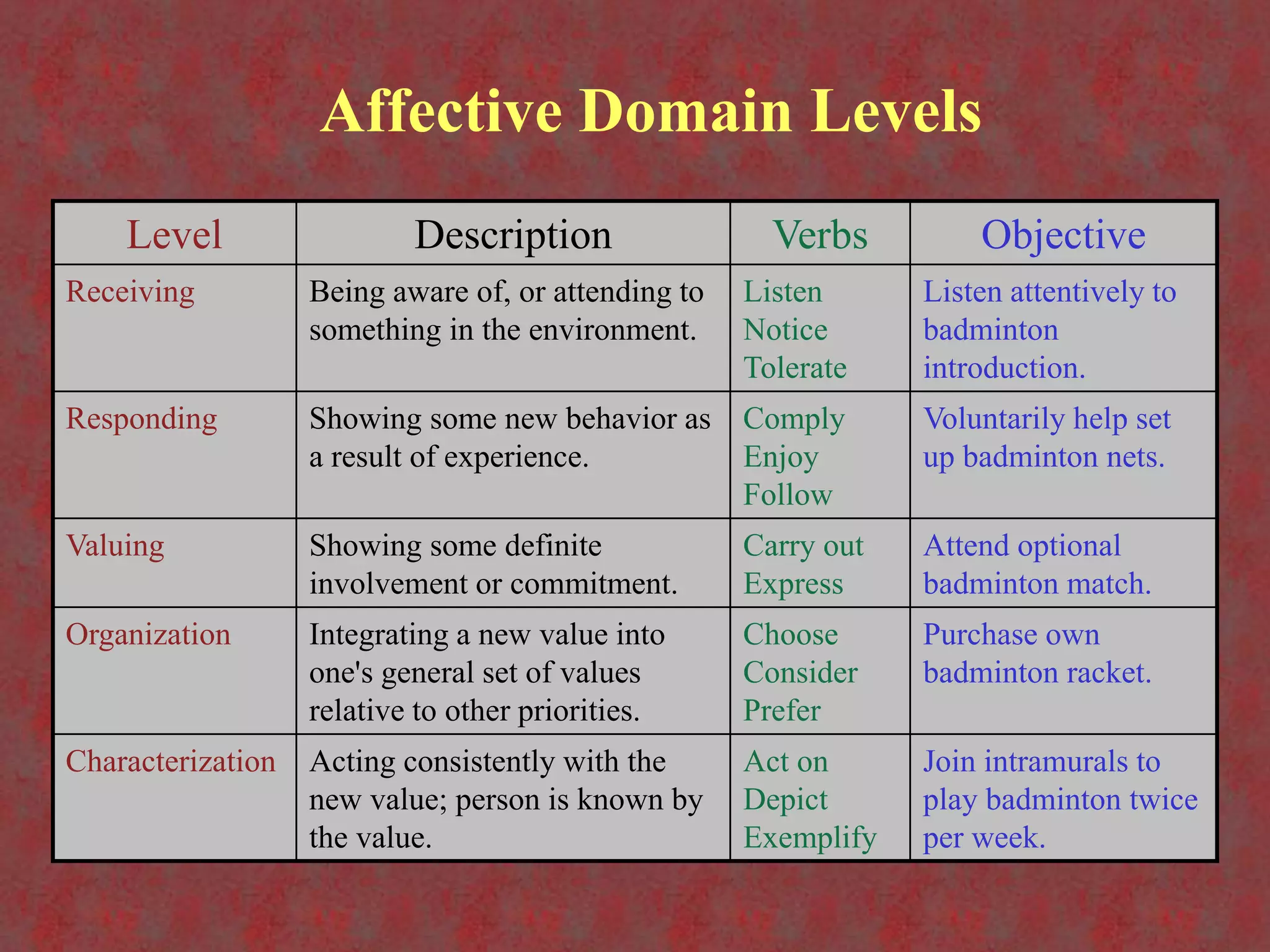 Affective Domain Levels

| Level | Description | Verbs | Objective |
|---|---|---|---|
| Receiving | Being aware of, or attending to something in the environment. | Listen Notice Tolerate | Listen attentively to badminton introduction. |
| Responding | Showing some new behavior as a result of experience. | Comply Enjoy Follow | Voluntarily help set up badminton nets. |
| Valuing | Showing some definite involvement or commitment. | Carry out Express | Attend optional badminton match. |
| Organization | Integrating a new value into one's general set of values relative to other priorities. | Choose Consider Prefer | Purchase own badminton racket. |
| Characterization | Acting consistently with the new value; person is known by the value. | Act on Depict Exemplify | Join intramurals to play badminton twice per week. |